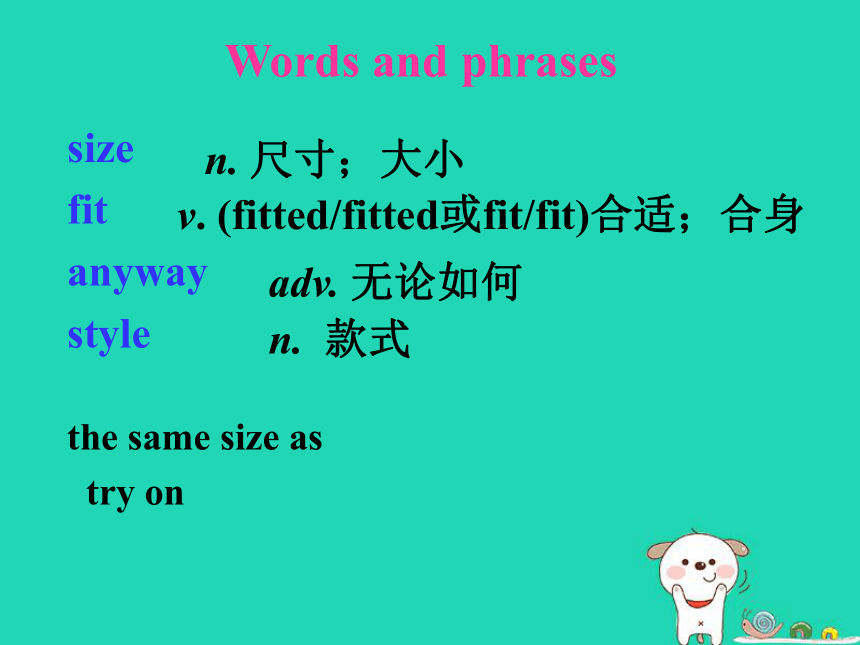 Words and phrases

size n. 尺寸；大小
fit v. (fitted/fitted或fit/fit)合适；合身
anyway adv. 无论如何
style n. 款式

the same size as
try on